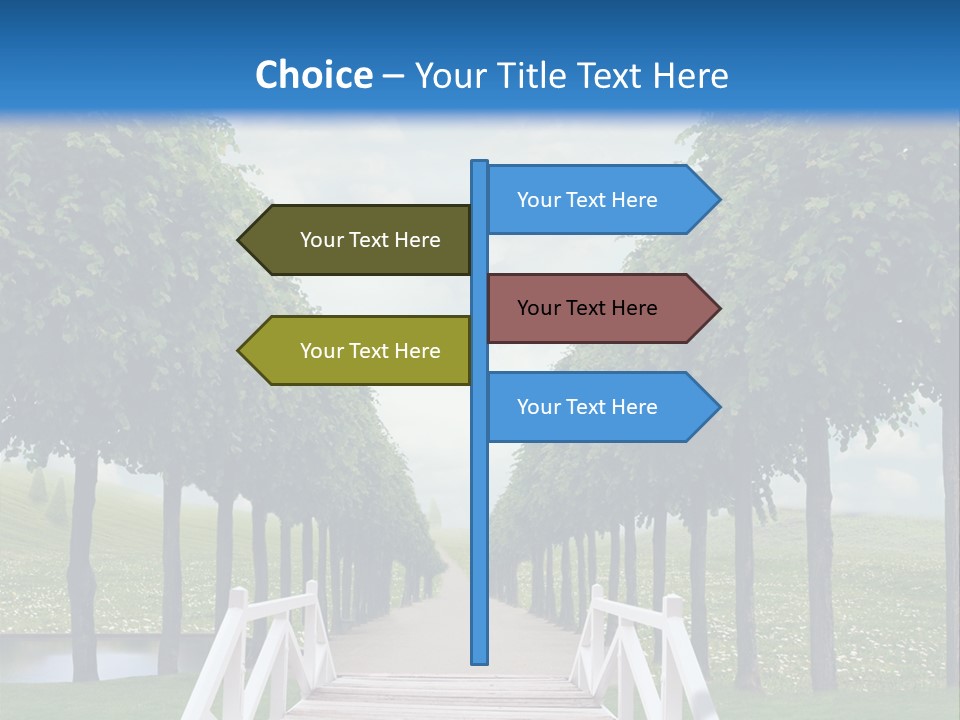 Choice – Your Title Text Here

Your Text Here

Your Text Here

Your Text Here

Your Text Here

Your Text Here